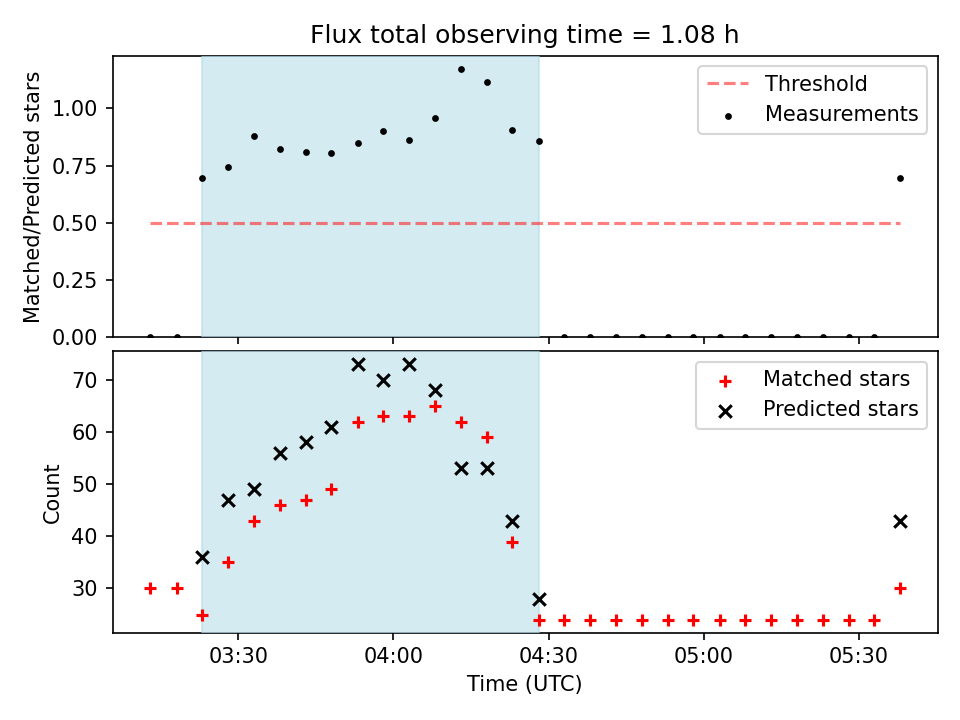 Flux total observing time = 1.08 h

Matched/Predicted stars

1.00
0.75
0.50
0.25
0.00

Threshold
Measurements

Count

70
60
50
40
30

Matched stars
Predicted stars

03:30
04:00
04:30
05:00
05:30

Time (UTC)